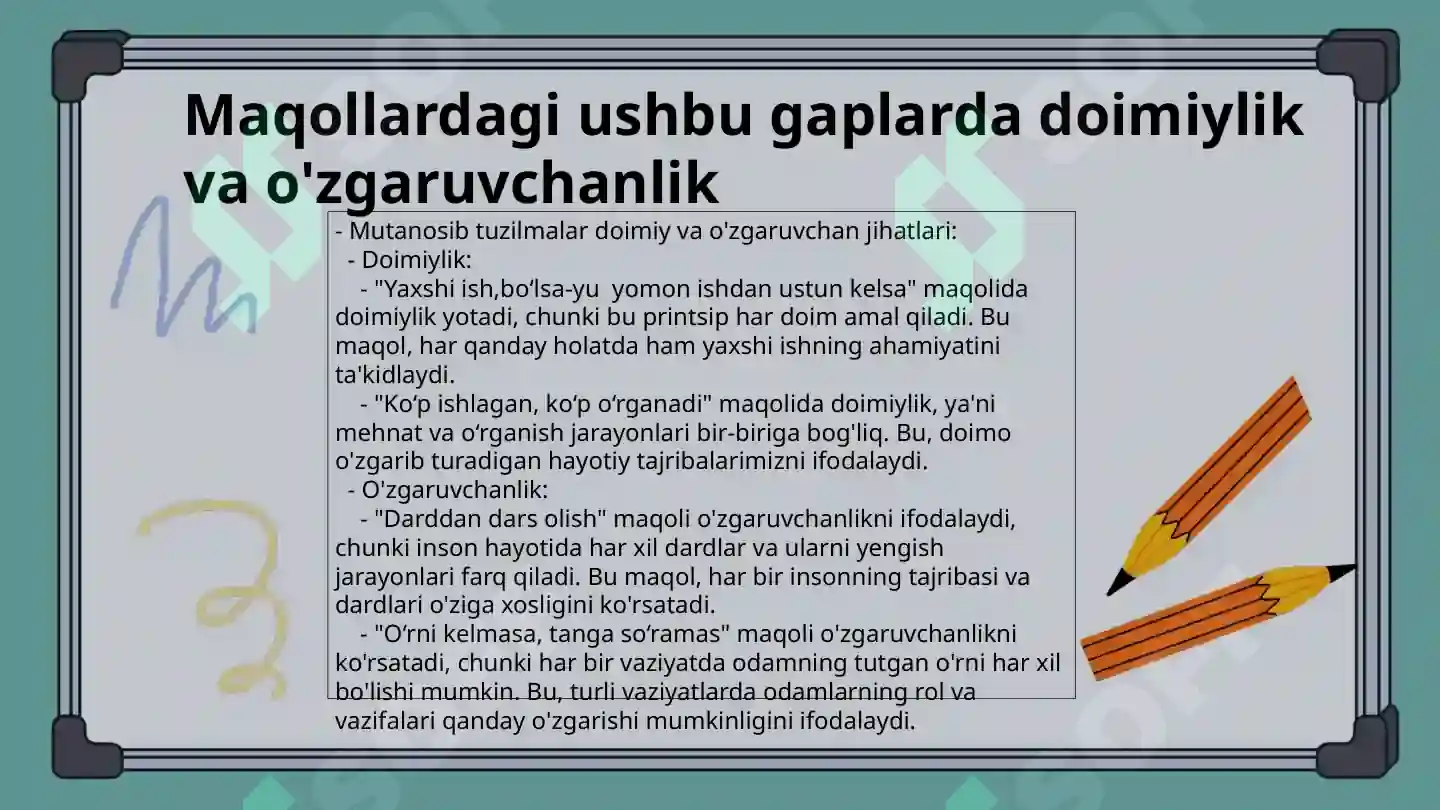 Maqollardagi ushbu gaplarda doimiylik va o'zgaruvchanlik

- Mutanosib tuzilmalar doimiy va o'zgaruvchan jihatlari:
- Doimiylik:
- "Yaxshi ish,bo‘lsa-yu yomon ishdan ustun kelsa" maqolida doimiylik yotadi, chunki bu printsip har doim amal qiladi. Bu maqol, har qanday holatda ham yaxshi ishning ahamiyatini ta'kidlaydi.
- "Ko‘p ishlagan, ko‘p o‘rganadi" maqolida doimiylik, ya'ni mehnat va o‘rganish jarayonlari bir-biriga bog'liq. Bu, doimo o'zgarib turadigan hayotiy tajribalarimizni ifodalaydi.
- O'zgaruvchanlik:
- "Darddan dars olish" maqoli o'zgaruvchanlikni ifodalaydi, chunki inson hayotida har xil dardlar va ularni yengish jarayonlari farq qiladi. Bu maqol, har bir insonning tajribasi va dardlari o'ziga xosligini ko'rsatadi.
- "O‘rni kelmasa, tanga so‘ramas" maqoli o'zgaruvchanlikni ko'rsatadi, chunki har bir vaziyatda odamning tutgan o'rni har xil bo'lishi mumkin. Bu, turli vaziyatlarda odamlarning rol va vazifalari qanday o'zgarishi mumkinligini ifodalaydi.